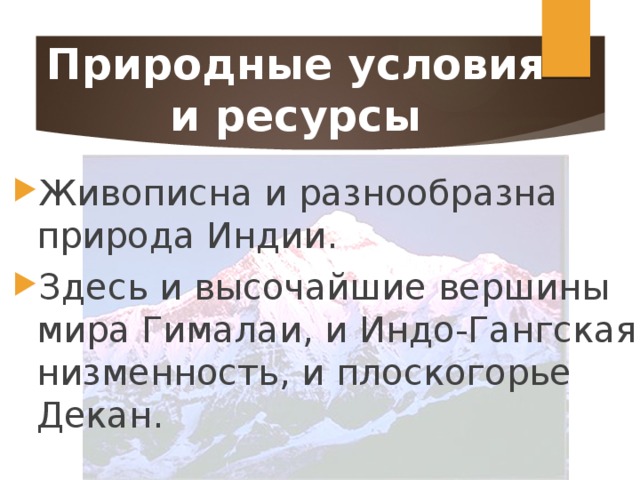 Природные условия и ресурсы

Живописна и разнообразна природа Индии.

Здесь и высочайшие вершины мира Гималаи, и Индо-Гангская низменность, и плоскогорье Декан.